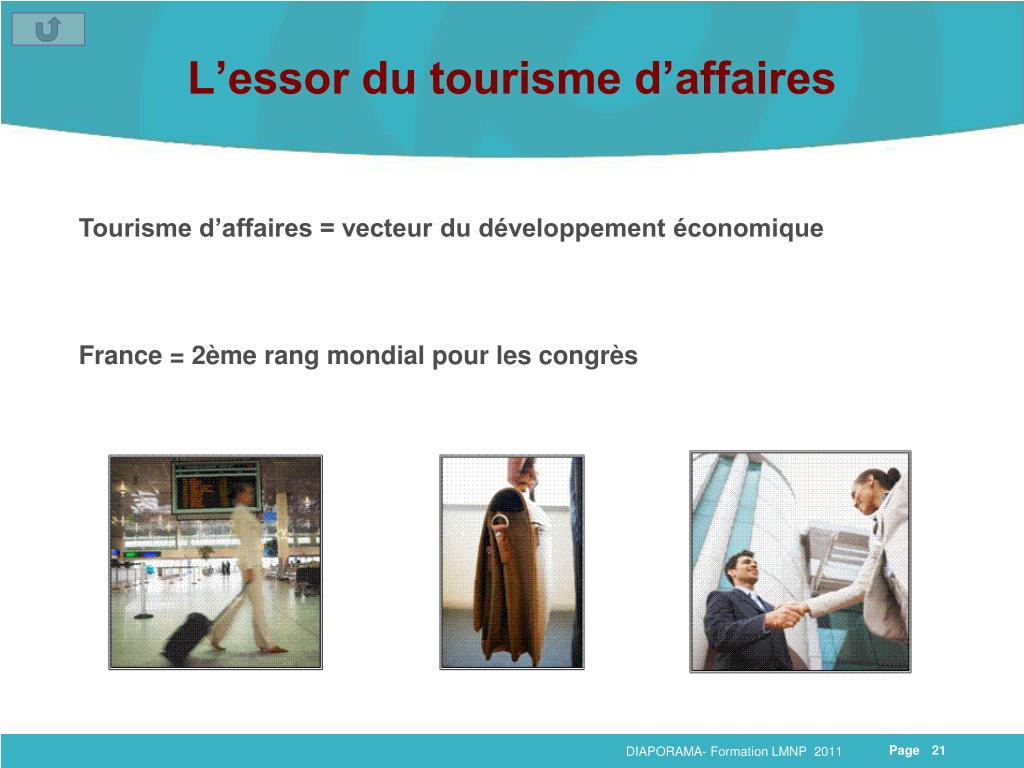 L’essor du tourisme d’affaires

Tourisme d’affaires = vecteur du développement économique

France = 2ème rang mondial pour les congrès

DIAPORAMA- Formation LMNP 2011

Page 21